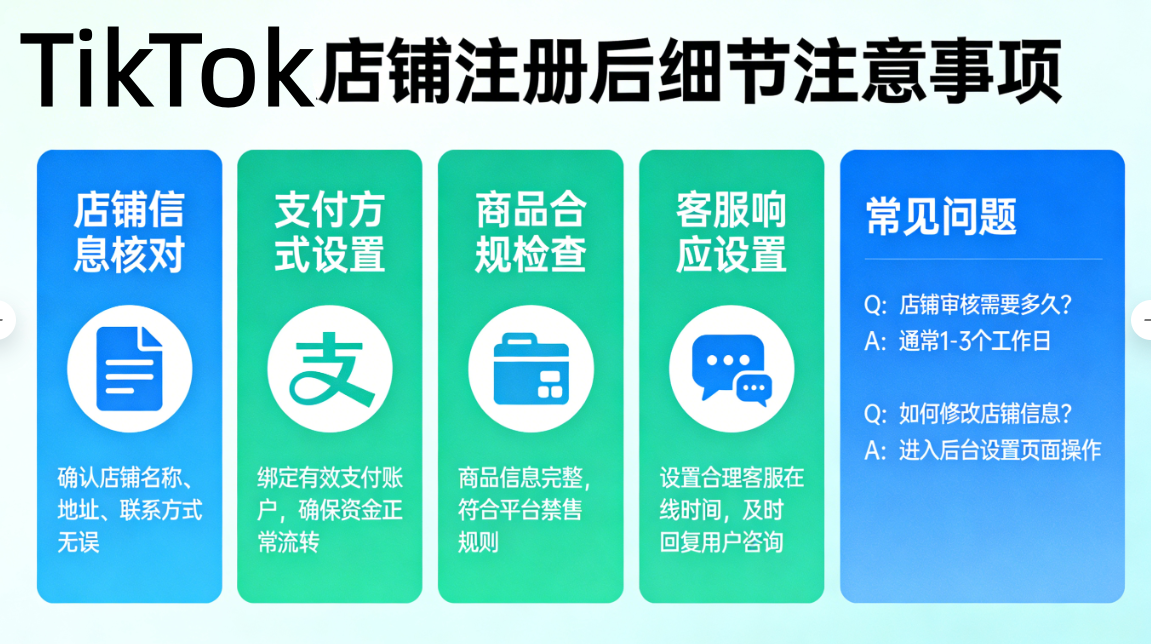 TikTok店铺注册后细节注意事项

店铺信息核对

确认店铺名称、地址、联系方式无误

支付方式设置

支

绑定有效支付账户，确保资金正常流转

商品合规检查

商品信息完整，符合平台禁售规则

客服响应设置

设置合理客服在线时间，及时回复用户咨询

常见问题

Q: 店铺审核需要多久?
A: 通常1-3个工作日

Q: 如何修改店铺信息?
A: 进入后台设置页面操作